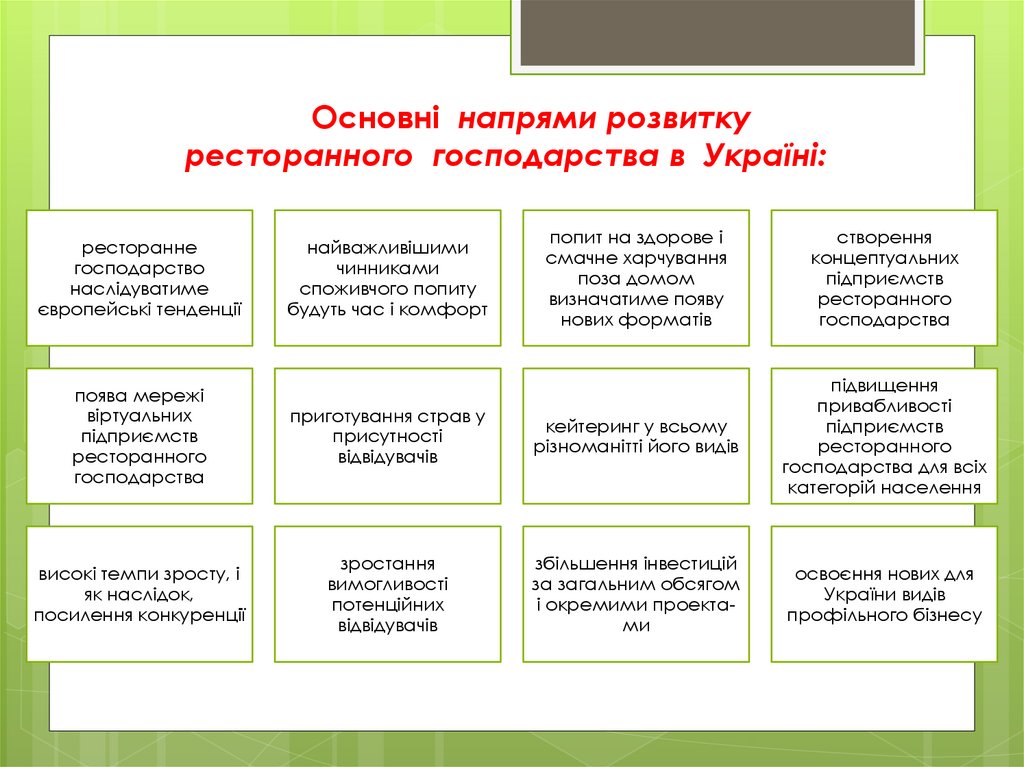 Основні напрями розвитку ресторанного господарства в Україні:

ресторанне господарство наслідуватиме європейські тенденції

найважливішими чинниками споживчого попиту будуть час і комфорт

попит на здорове і смачне харчування поза домом визначатиме появу нових форматів

створення концептуальних підприємств ресторанного господарства

поява мережі віртуальних підприємств ресторанного господарства

приготування страв у присутності відвідувачів

кейтеринг у всьому різноманітті його видів

підвищення привабливості підприємств ресторанного господарства для всіх категорій населення

високі темпи зросту, і як наслідок, посилення конкуренції

зростання вимогливості потенційних відвідувачів

збільшення інвестицій за загальним обсягом і окремими проектами

освоєння нових для України видів профільного бізнесу